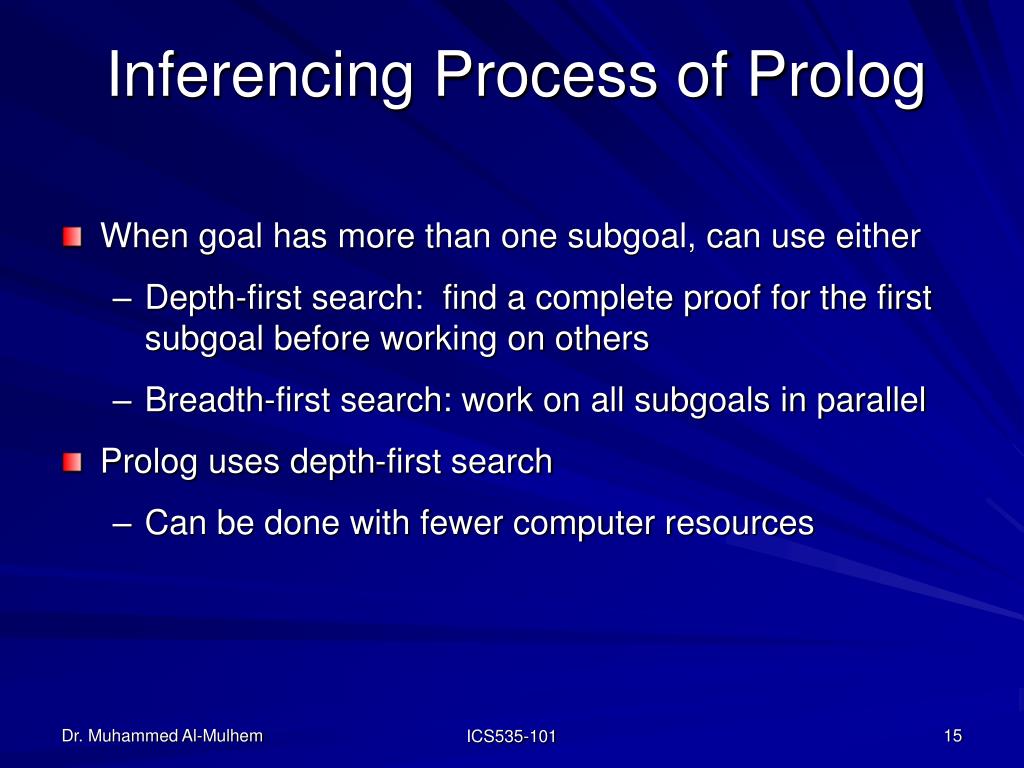 Inferencing Process of Prolog

When goal has more than one subgoal, can use either

– Depth-first search: find a complete proof for the first subgoal before working on others

– Breadth-first search: work on all subgoals in parallel

Prolog uses depth-first search

– Can be done with fewer computer resources

Dr. Muhammed Al-Mulhem

ICS535-101

15